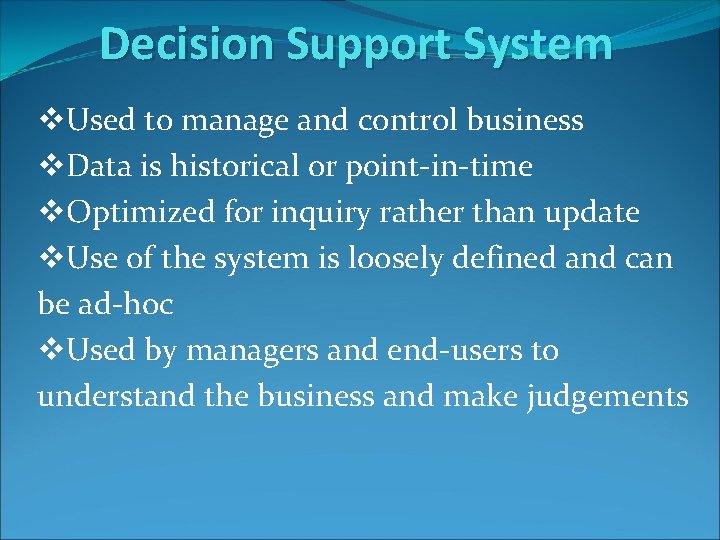 Decision Support System

❖Used to manage and control business
❖Data is historical or point-in-time
❖Optimized for inquiry rather than update
❖Use of the system is loosely defined and can be ad-hoc
❖Used by managers and end-users to understand the business and make judgements